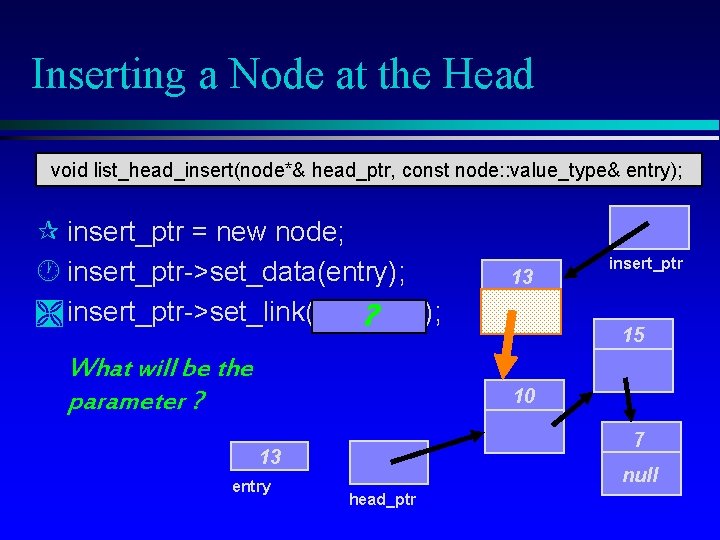 Inserting a Node at the Head

void list_head_insert(node*& head_ptr, const node::value_type& entry);

insert_ptr = new node;

insert_ptr->set_data(entry);

insert_ptr->set_link( ? );

What will be the parameter ?

insert_ptr

13

15

10

7

null

13

entry

head_ptr